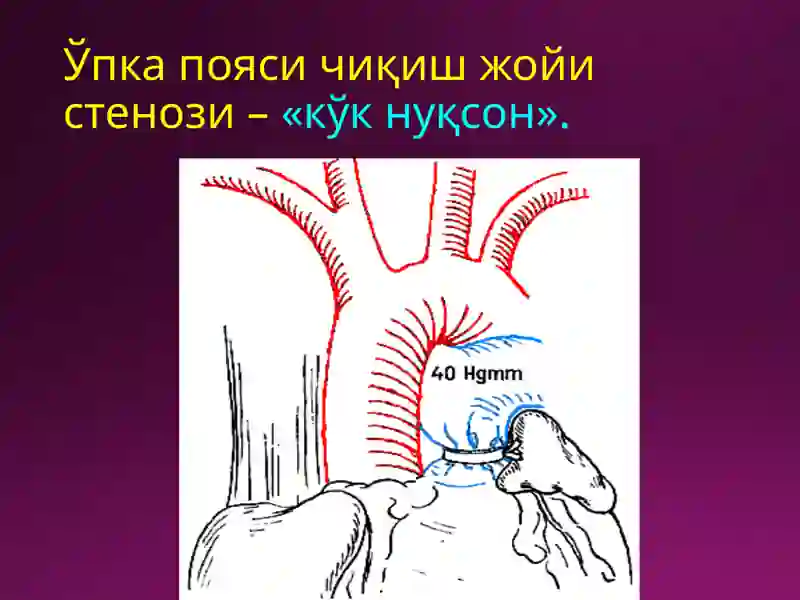 Ўпка пояси чиқиш жойи стенози – «кўк нуқсон».

40 Hgmm